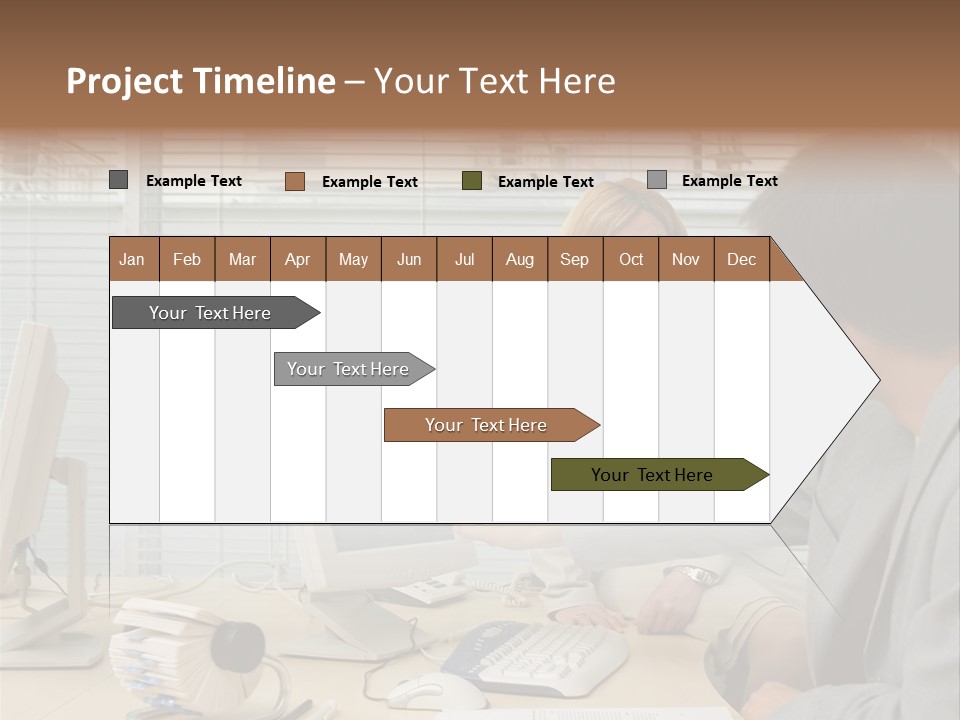 Project Timeline – Your Text Here

Example Text Example Text Example Text Example Text

| Jan | Feb | Mar | Apr | May | Jun | Jul | Aug | Sep | Oct | Nov | Dec |
|---|---|---|---|---|---|---|---|---|---|---|---|

Your Text Here

Your Text Here

Your Text Here

Your Text Here